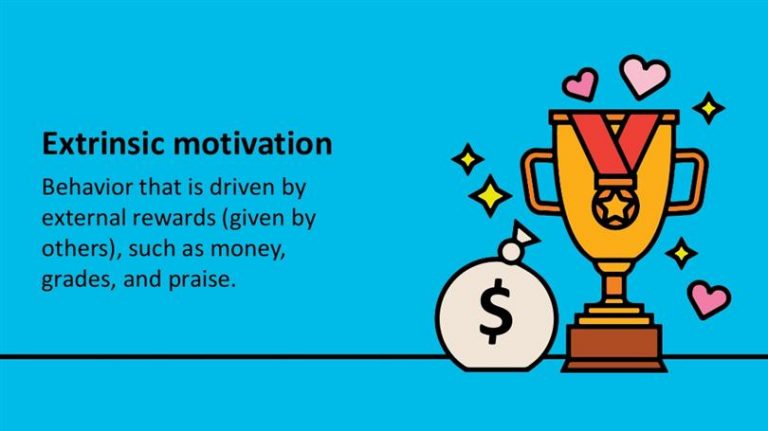 Extrinsic motivation

Behavior that is driven by external rewards (given by others), such as money, grades, and praise.

$